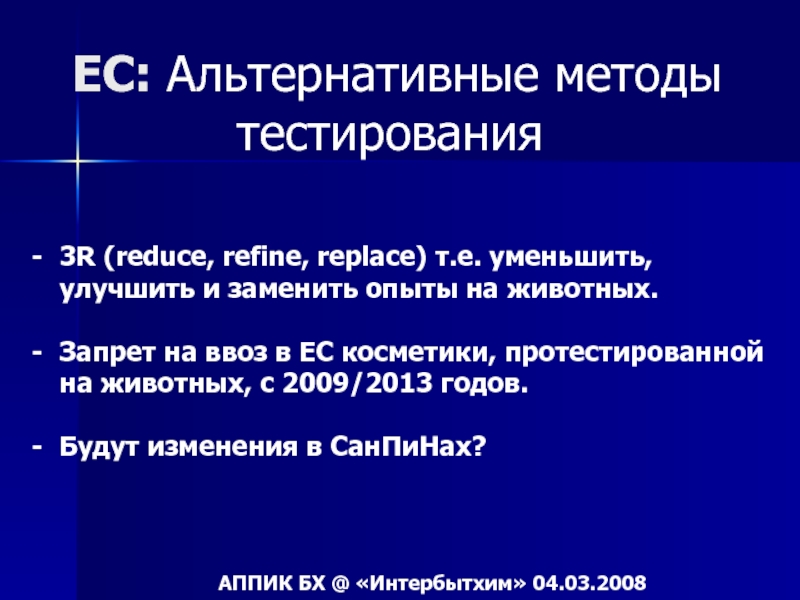 ЕС: Альтернативные методы тестирования

- 3R (reduce, refine, replace) т.е. уменьшить, улучшить и заменить опыты на животных.

- Запрет на ввоз в ЕС косметики, протестированной на животных, с 2009/2013 годов.

- Будут изменения в СанПиНах?

АППИК БХ @ «Интербытхим» 04.03.2008